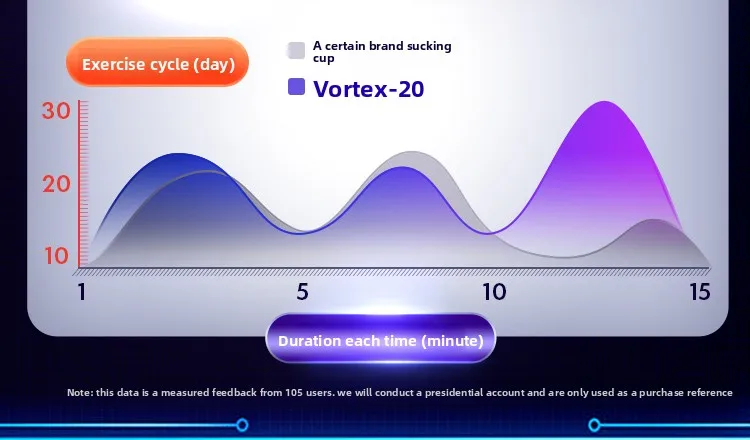 Exercise cycle (day)

A certain brand sucking cup

Vortex-20

30
20
10

1
5
10
15

Duration each time (minute)

Note: this data is a measured feedback from 105 users. we will conduct a presidential account and are only used as a purchase reference